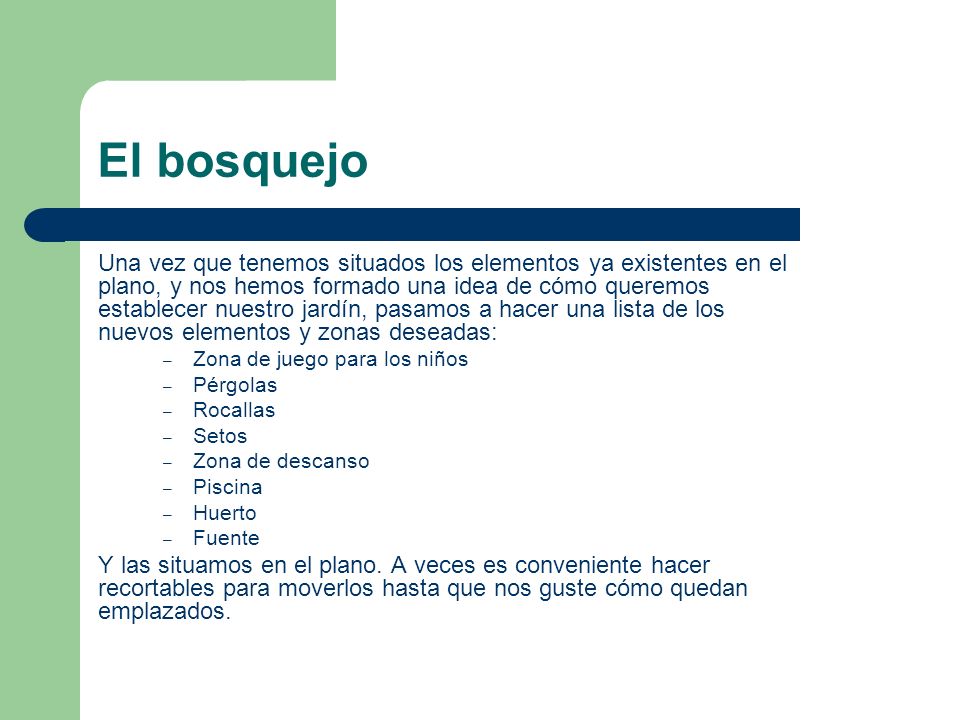 El bosquejo

Una vez que tenemos situados los elementos ya existentes en el plano, y nos hemos formado una idea de cómo queremos establecer nuestro jardín, pasamos a hacer una lista de los nuevos elementos y zonas deseadas:

– Zona de juego para los niños
– Pérgolas
– Rocallas
– Setos
– Zona de descanso
– Piscina
– Huerto
– Fuente

Y las situamos en el plano. A veces es conveniente hacer recortables para moverlos hasta que nos guste cómo quedan emplazados.